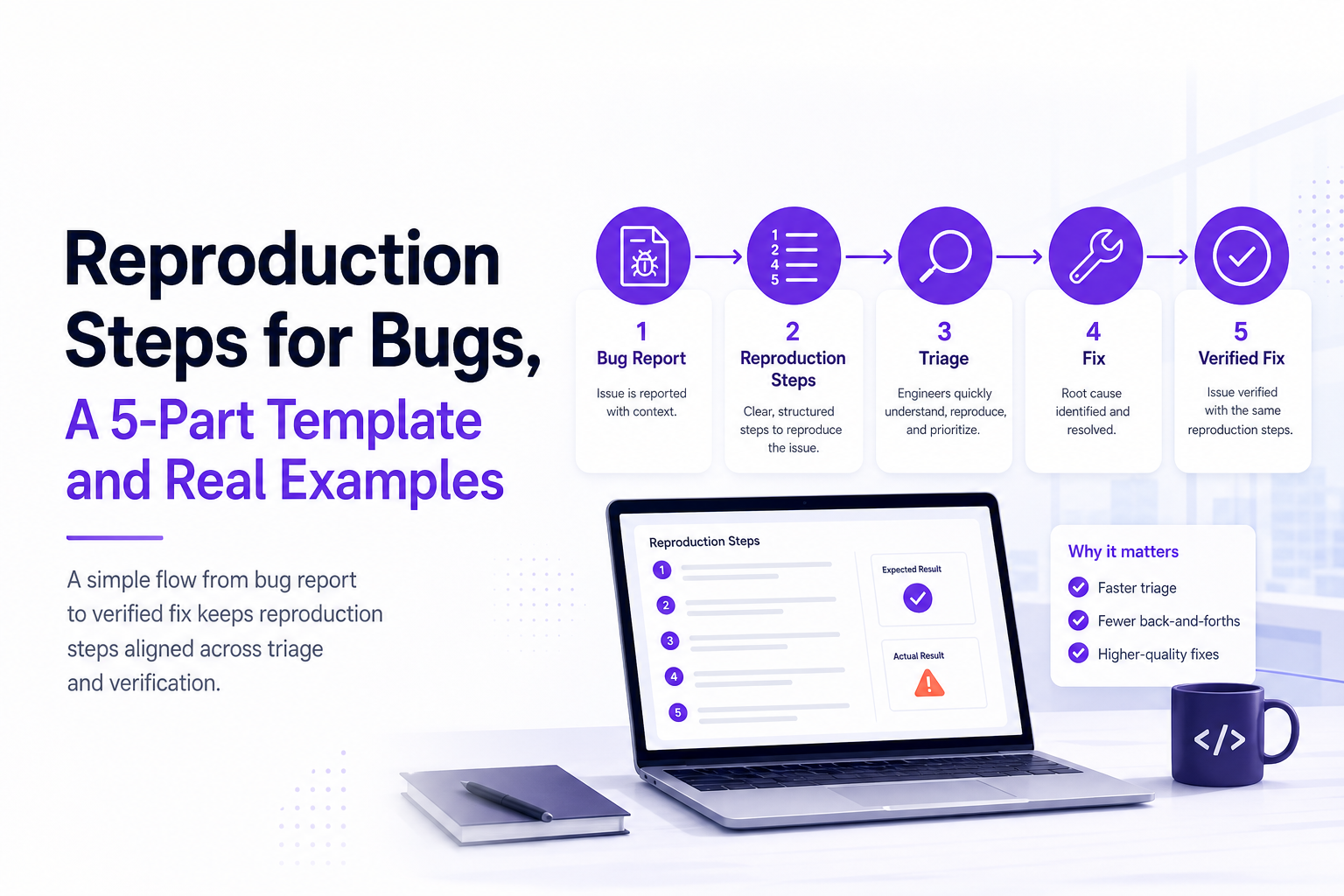 Reproduction Steps for Bugs,
A 5-Part Template and Real Examples

A simple flow from bug report to verified fix keeps reproduction steps aligned across triage and verification.

1 2 4 5

1
Bug Report
Issue is reported with context.

2
Reproduction Steps
Clear, structured steps to reproduce the issue.

3
Triage
Engineers quickly understand, reproduce, and prioritize.

4
Fix
Root cause identified and resolved.

5
Verified Fix
Issue verified with the same reproduction steps.

Reproduction Steps
1
2
3
4
5
Expected Result
Actual Result

Why it matters
Faster triage
Fewer back-and-forths
Higher-quality fixes

</>